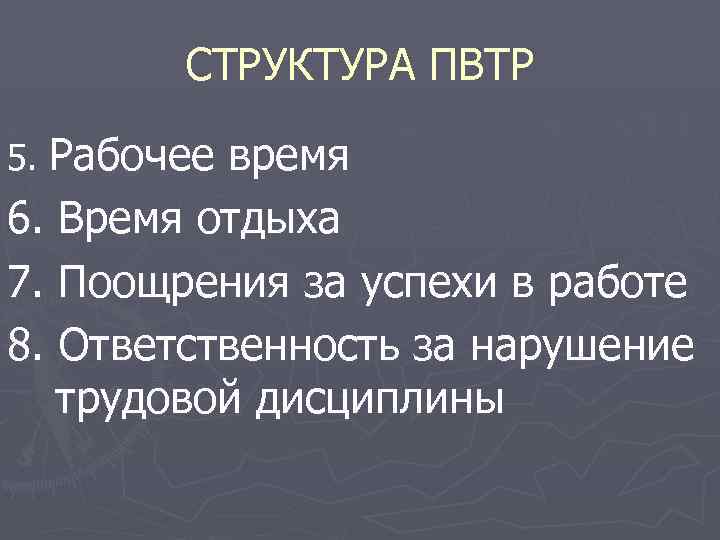 СТРУКТУРА ПВТР

5. Рабочее время

6. Время отдыха

7. Поощрения за успехи в работе

8. Ответственность за нарушение трудовой дисциплины